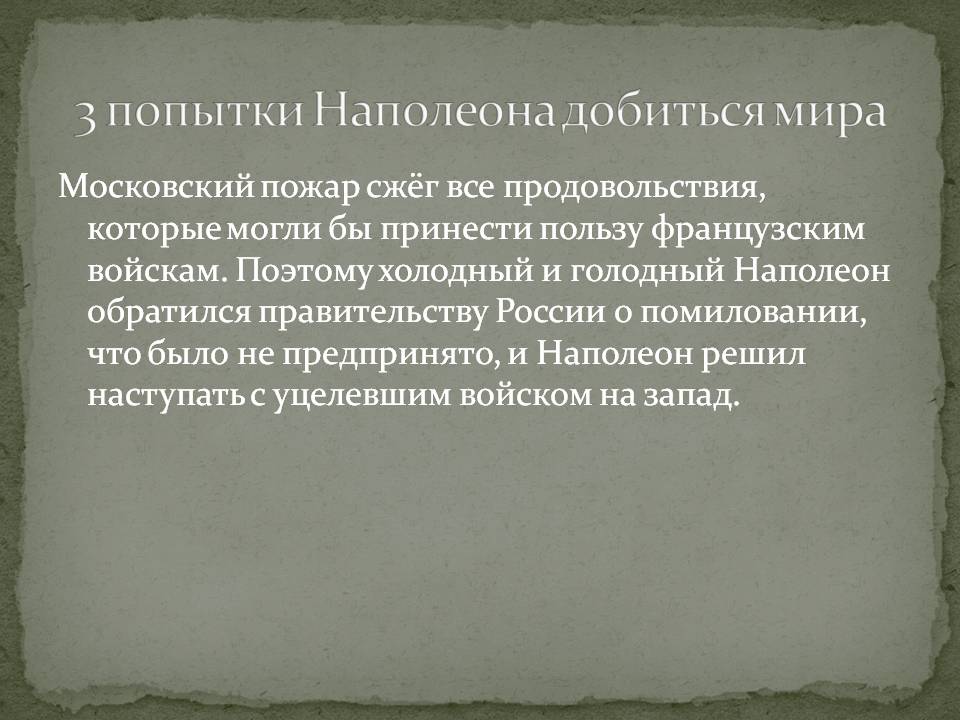 3 попытки Наполеона добиться мира

Московский пожар сжёг все продовольствия, которые могли бы принести пользу французским войскам. Поэтому холодный и голодный Наполеон обратился правительству России о помиловании, что было не предпринято, и Наполеон решил наступать с уцелевшим войском на запад.